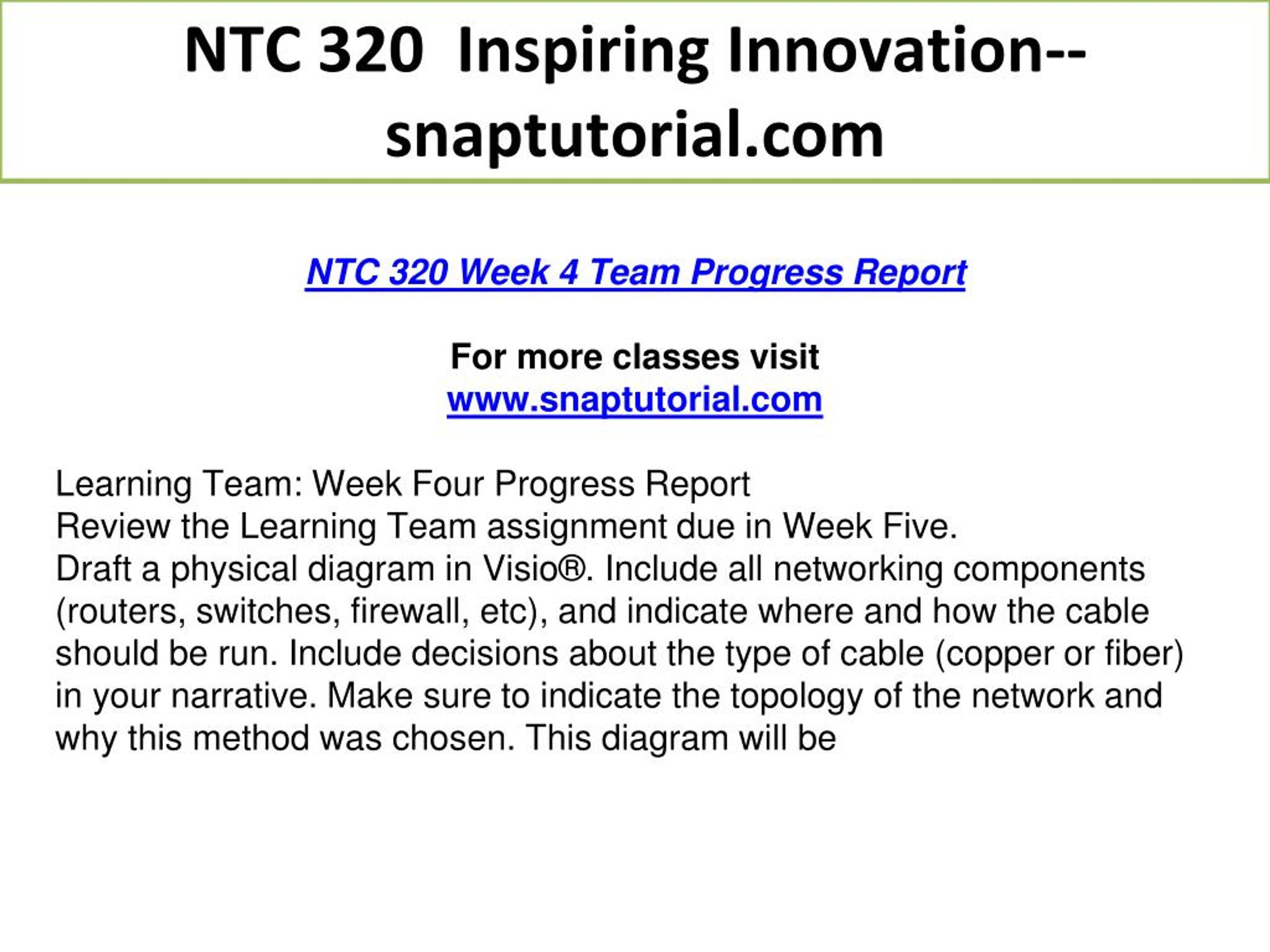 NTC 320 Inspiring Innovation--snaptutorial.com

NTC 320 Week 4 Team Progress Report

For more classes visit
www.snaptutorial.com

Learning Team: Week Four Progress Report
Review the Learning Team assignment due in Week Five.
Draft a physical diagram in Visio®. Include all networking components (routers, switches, firewall, etc), and indicate where and how the cable should be run. Include decisions about the type of cable (copper or fiber) in your narrative. Make sure to indicate the topology of the network and why this method was chosen. This diagram will be